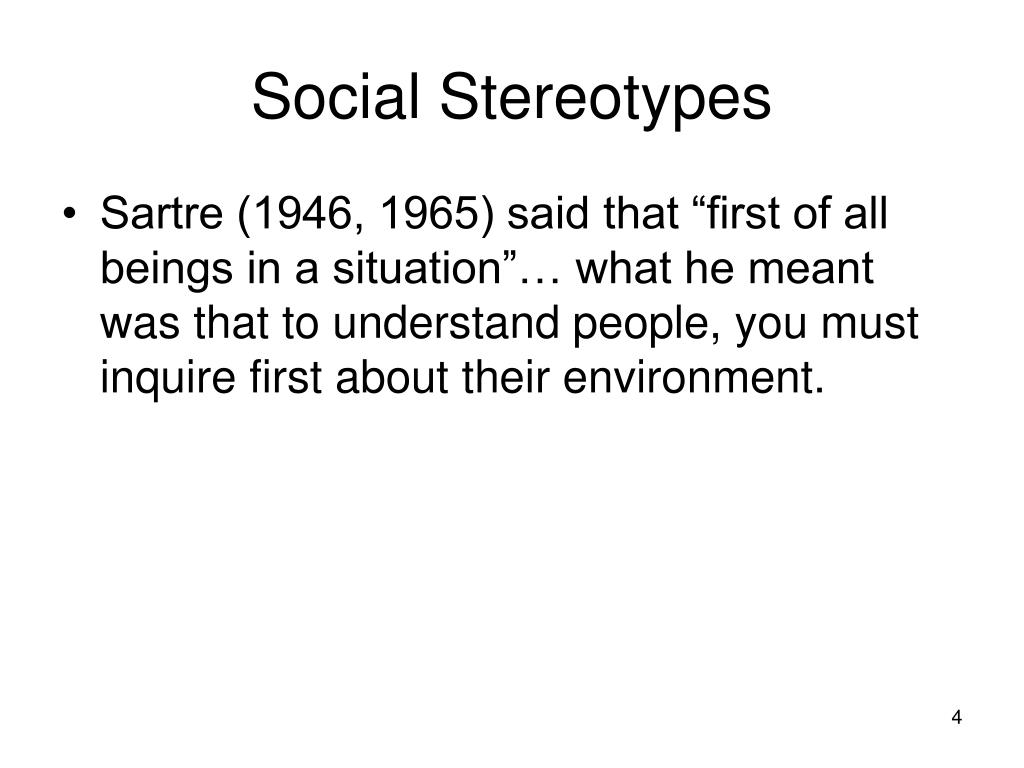 Social Stereotypes

• Sartre (1946, 1965) said that “first of all beings in a situation”… what he meant was that to understand people, you must inquire first about their environment.

4